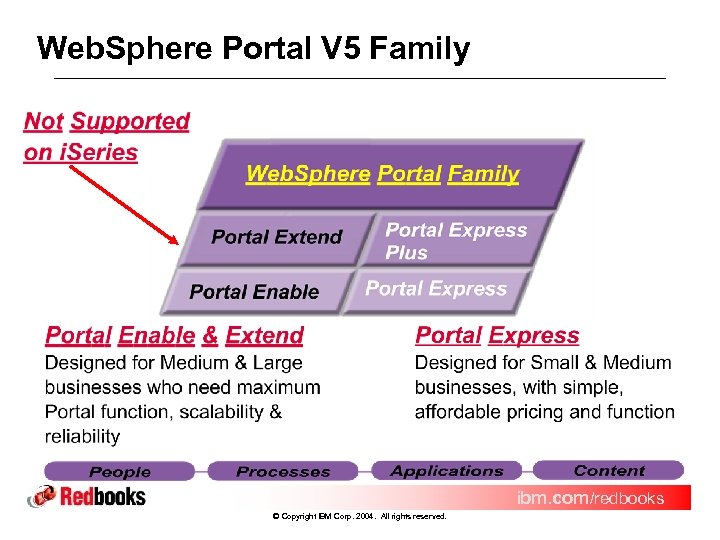 WebSphere Portal V5 Family

Not Supported on iSeries

WebSphere Portal Family

Portal Extend

Portal Express Plus

Portal Enable

Portal Express

Portal Enable & Extend
Designed for Medium & Large businesses who need maximum Portal function, scalability & reliability

Portal Express
Designed for Small & Medium businesses, with simple, affordable pricing and function

People Processes Applications Content

Redbooks

ibm.com/redbooks

© Copyright IBM Corp. 2004. All rights reserved.